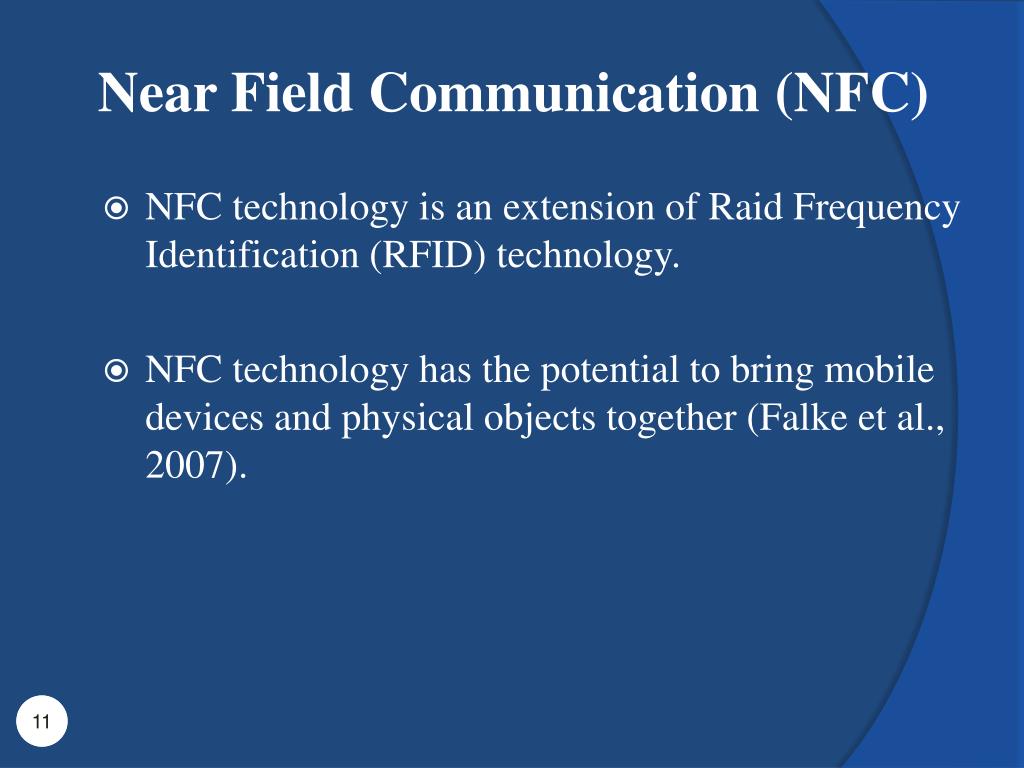 Near Field Communication (NFC)

NFC technology is an extension of Raid Frequency Identification (RFID) technology.

NFC technology has the potential to bring mobile devices and physical objects together (Falke et al., 2007).

11